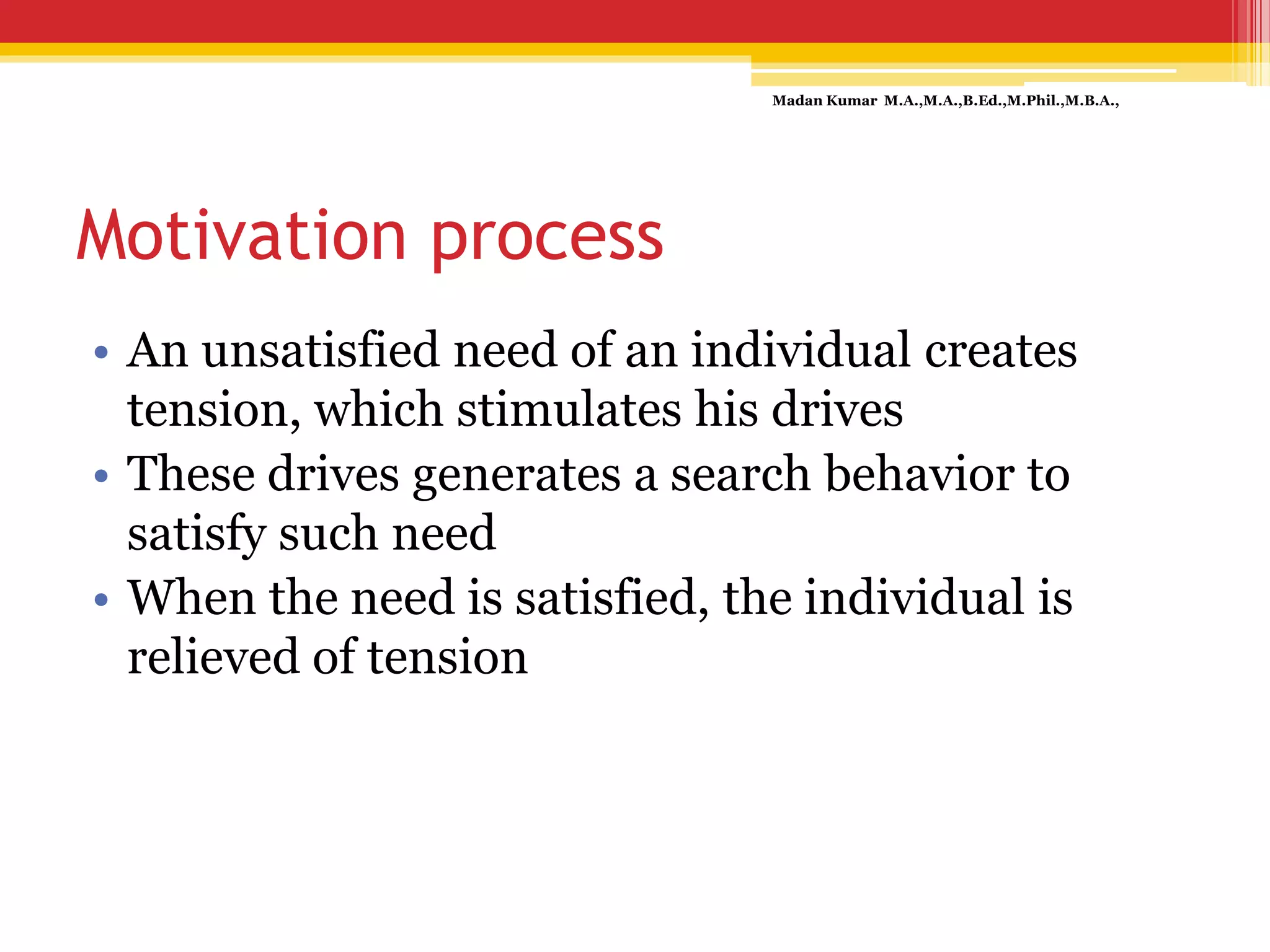 Madan Kumar M.A.,M.A.,B.Ed.,M.Phil.,M.B.A.,

Motivation process

• An unsatisfied need of an individual creates tension, which stimulates his drives
• These drives generates a search behavior to satisfy such need
• When the need is satisfied, the individual is relieved of tension